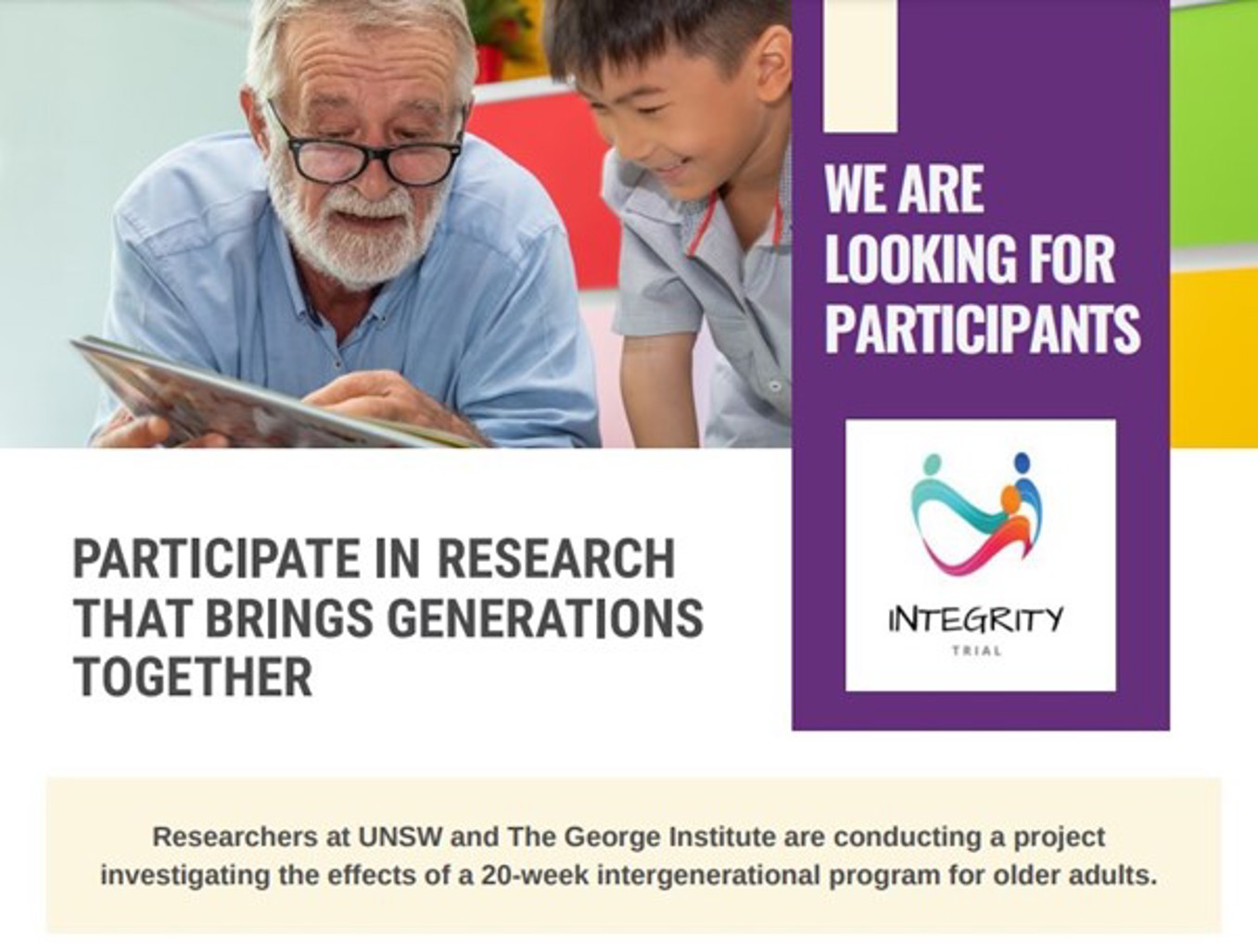 WE ARE LOOKING FOR PARTICIPANTS

INTEGRITY
TRIAL

PARTICIPATE IN RESEARCH THAT BRINGS GENERATIONS TOGETHER

Researchers at UNSW and The George Institute are conducting a project investigating the effects of a 20-week intergenerational program for older adults.